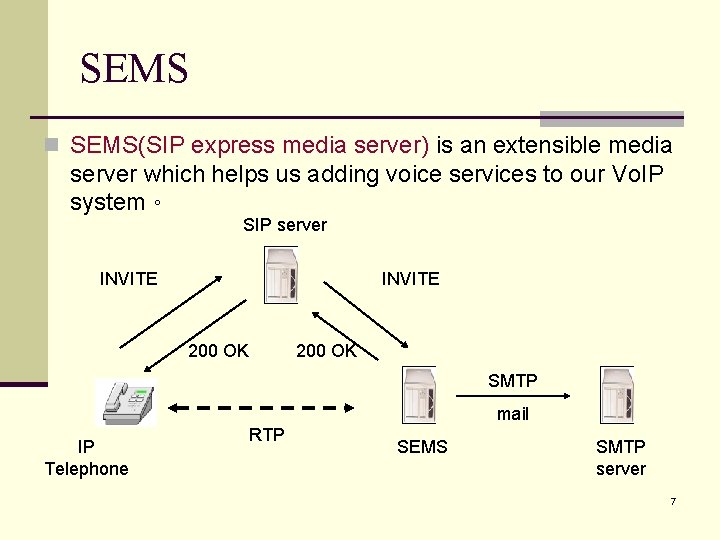 SEMS

SEMS(SIP express media server) is an extensible media server which helps us adding voice services to our VoIP system。

SIP server

INVITE

INVITE

200 OK

200 OK

SMTP

mail

RTP

IP Telephone

SEMS

SMTP server

7